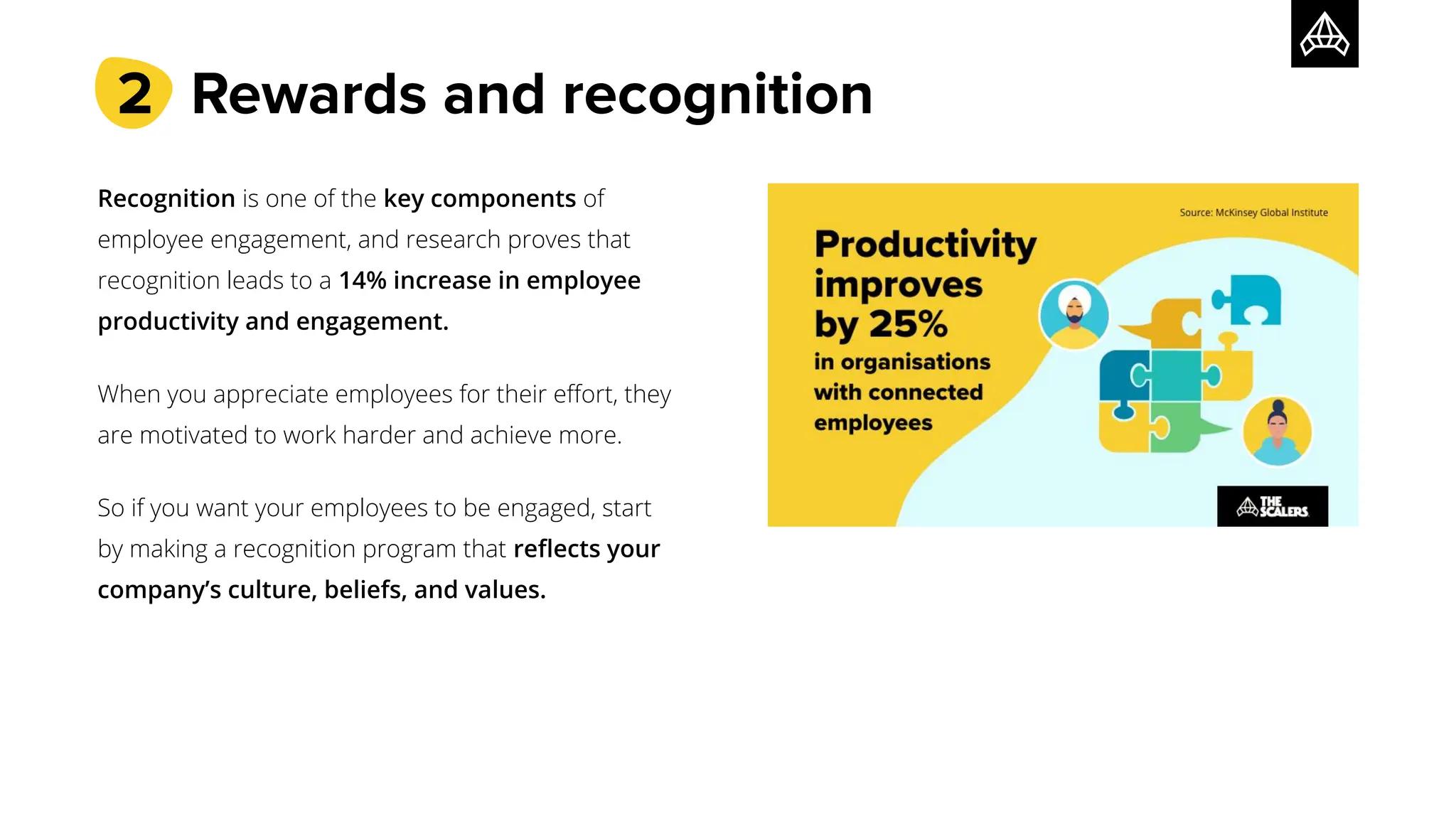 2 Rewards and recognition

Recognition is one of the key components of employee engagement, and research proves that recognition leads to a 14% increase in employee productivity and engagement.

When you appreciate employees for their effort, they are motivated to work harder and achieve more.

So if you want your employees to be engaged, start by making a recognition program that reflects your company's culture, beliefs, and values.

Source: McKinsey Global Institute

Productivity improves by 25%

in organisations with connected employees

THE SCALERS